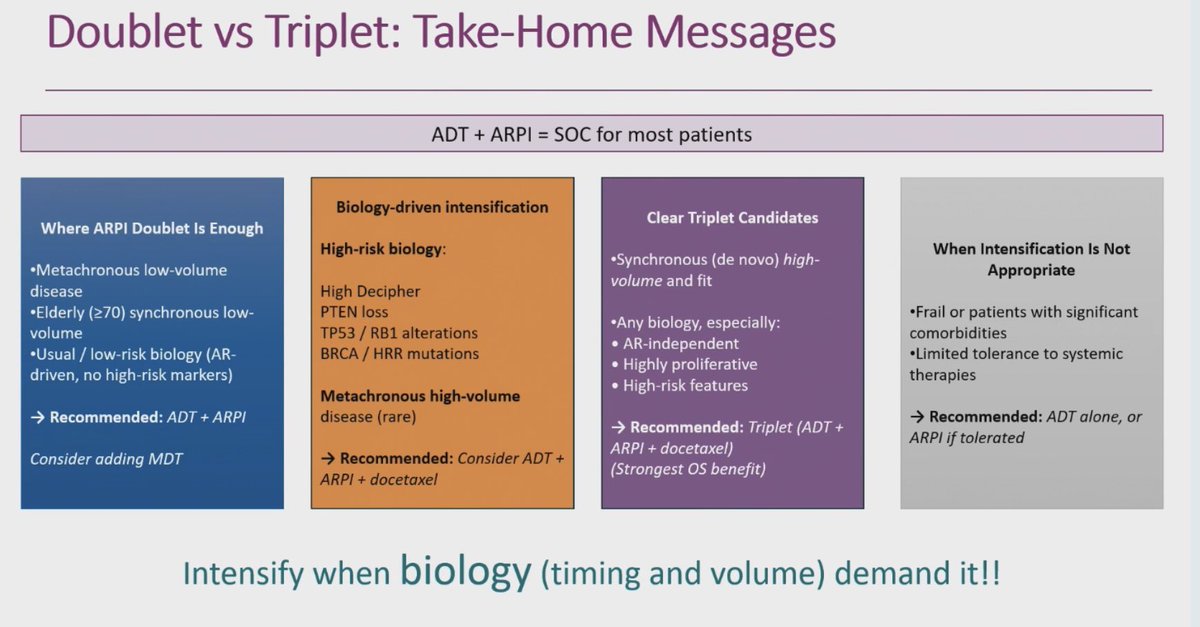 Doublet vs Triplet: Take-Home Messages

ADT + ARPI = SOC for most patients

Where ARPI Doublet Is Enough

•Metachronous low-volume disease
•Elderly (≥70) synchronous low-volume
•Usual / low-risk biology (AR-driven, no high-risk markers)

→ Recommended: ADT + ARPI

Consider adding MDT

Biology-driven intensification

High-risk biology:

High Decipher
PTEN loss
TP53 / RB1 alterations
BRCA / HRR mutations

Metachronous high-volume disease (rare)

→ Recommended: Consider ADT + ARPI + docetaxel

Clear Triplet Candidates

•Synchronous (de novo) high-volume and fit

•Any biology, especially:
• AR-independent
• Highly proliferative
• High-risk features

→ Recommended: Triplet (ADT + ARPI + docetaxel)
(Strongest OS benefit)

When Intensification Is Not Appropriate

•Frail or patients with significant comorbidities
•Limited tolerance to systemic therapies

→ Recommended: ADT alone, or ARPI if tolerated

Intensify when biology (timing and volume) demand it!!